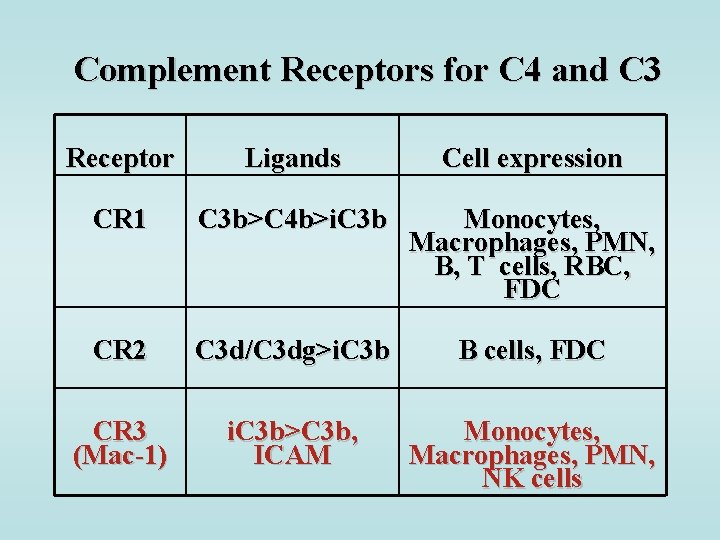 Complement Receptors for C4 and C3

| Receptor | Ligands | Cell expression |
|---|---|---|
| CR1 | C3b>C4b>iC3b | Monocytes, Macrophages, PMN, B, T cells, RBC, FDC |
| CR2 | C3d/C3dg>iC3b | B cells, FDC |
| CR3 (Mac-1) | iC3b>C3b, ICAM | Monocytes, Macrophages, PMN, NK cells |